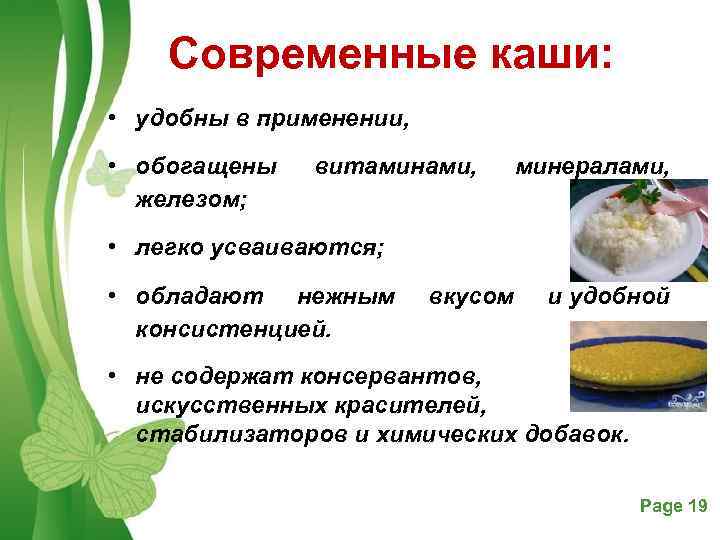 Современные каши:

• удобны в применении,

• обогащены витаминами, минералами, железом;

• легко усваиваются;

• обладают нежным вкусом и удобной консистенцией.

• не содержат консервантов, искусственных красителей, стабилизаторов и химических добавок.

Page 19